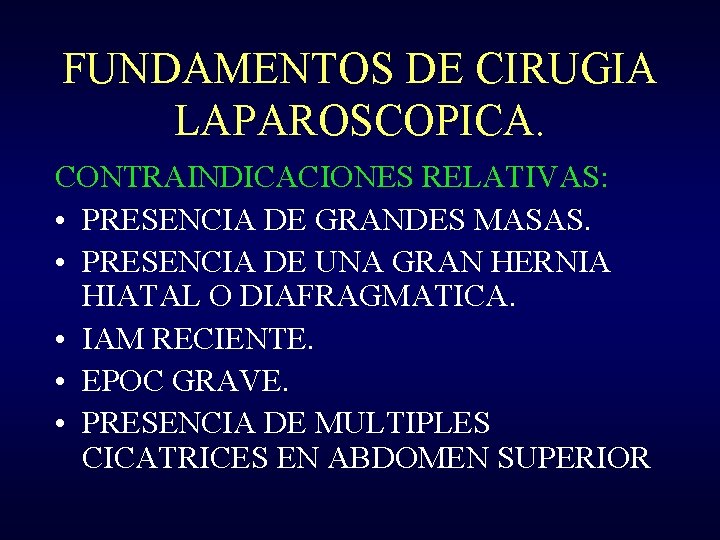 FUNDAMENTOS DE CIRUGIA LAPAROSCOPICA.

CONTRAINDICACIONES RELATIVAS:

• PRESENCIA DE GRANDES MASAS.
• PRESENCIA DE UNA GRAN HERNIA HIATAL O DIAFRAGMATICA.
• IAM RECIENTE.
• EPOC GRAVE.
• PRESENCIA DE MULTIPLES CICATRICES EN ABDOMEN SUPERIOR